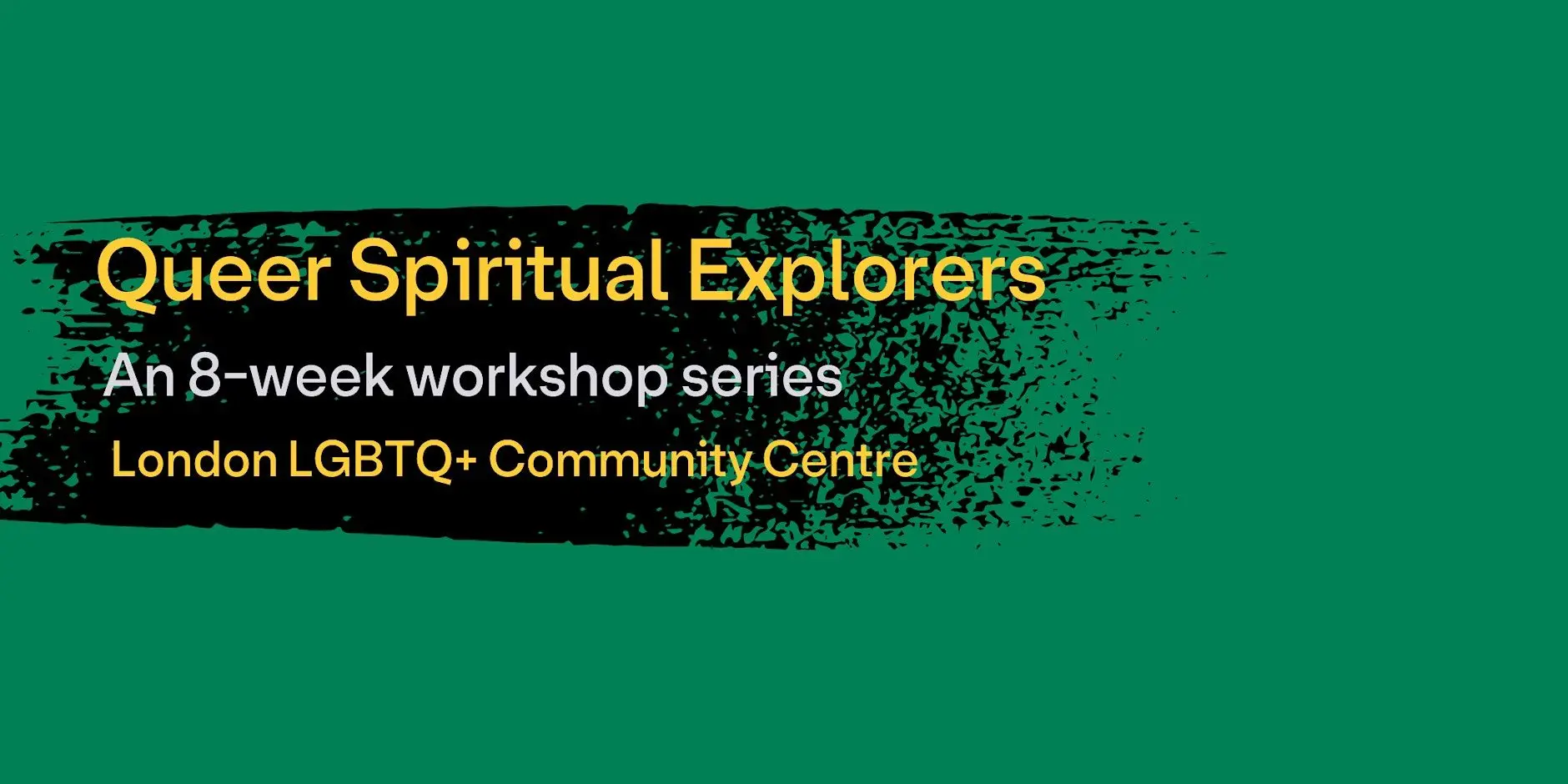 Queer Spiritual Explorers

An 8-week workshop series

London LGBTQ+ Community Centre